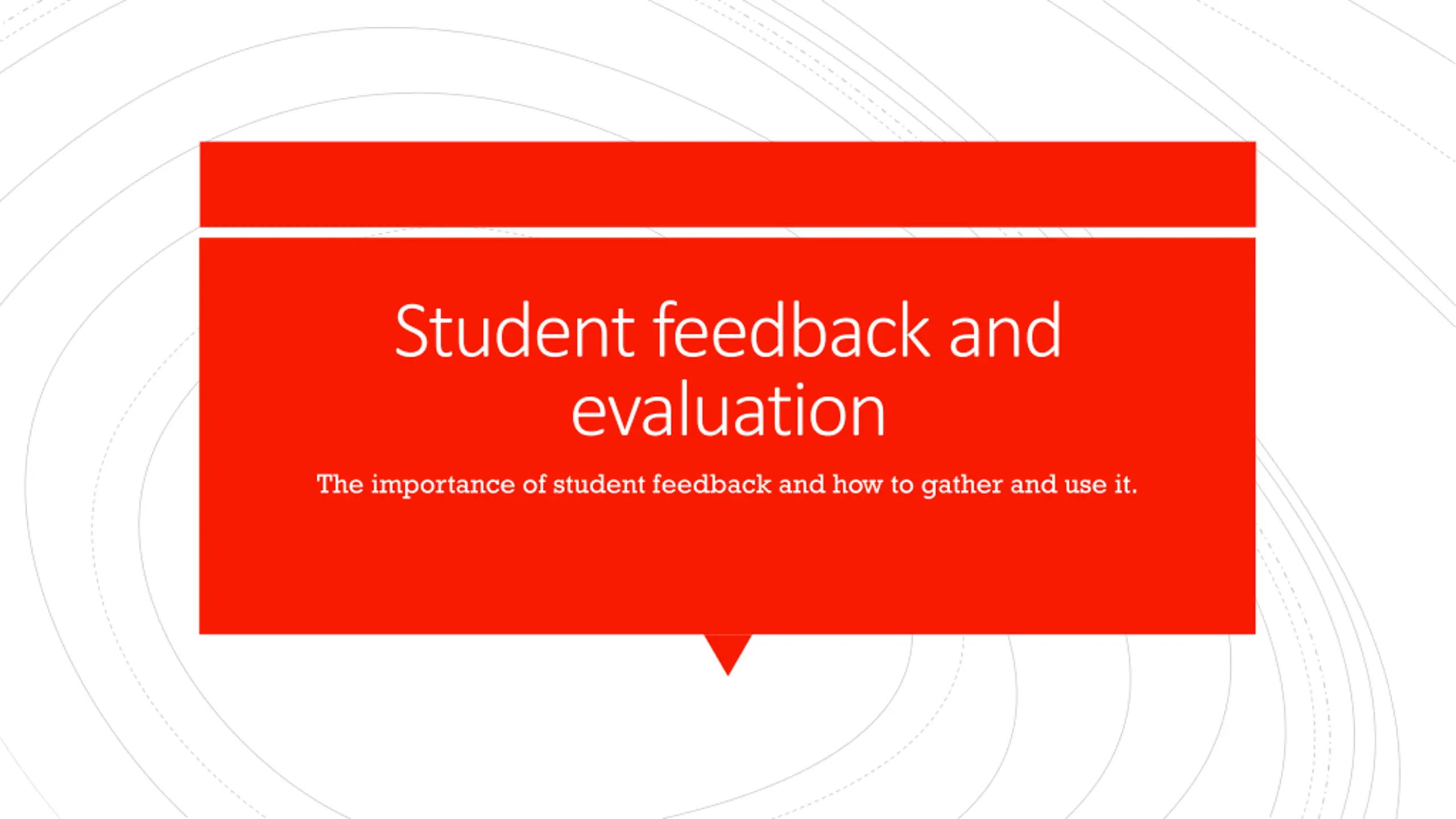 Student feedback and evaluation

The importance of student feedback and how to gather and use it.